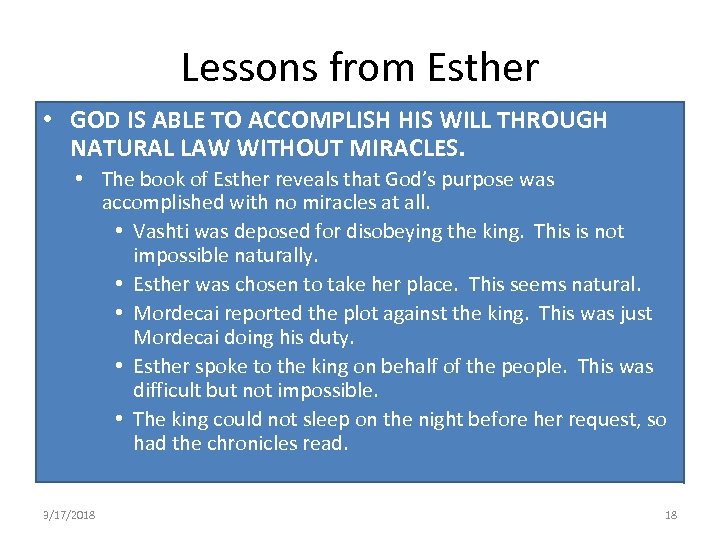 Lessons from Esther

• GOD IS ABLE TO ACCOMPLISH HIS WILL THROUGH NATURAL LAW WITHOUT MIRACLES.
  • The book of Esther reveals that God's purpose was accomplished with no miracles at all.
    • Vashti was deposed for disobeying the king. This is not impossible naturally.
    • Esther was chosen to take her place. This seems natural.
    • Mordecai reported the plot against the king. This was just Mordecai doing his duty.
    • Esther spoke to the king on behalf of the people. This was difficult but not impossible.
    • The king could not sleep on the night before her request, so had the chronicles read.

3/17/2018

18